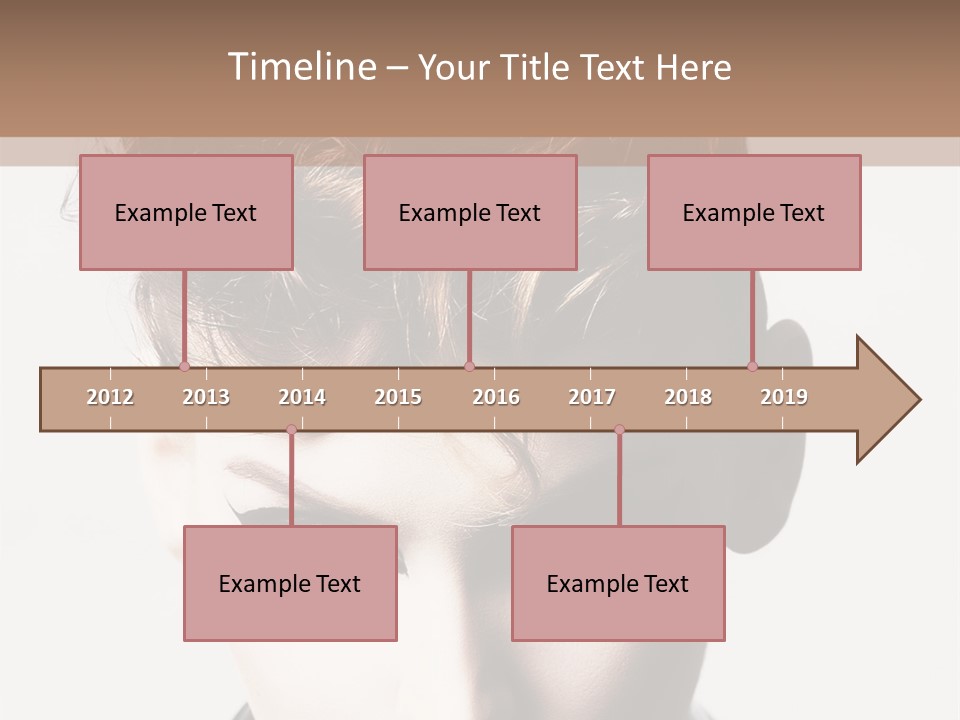 Timeline – Your Title Text Here

Example Text

Example Text

Example Text

2012 2013 2014 2015 2016 2017 2018 2019

Example Text

Example Text